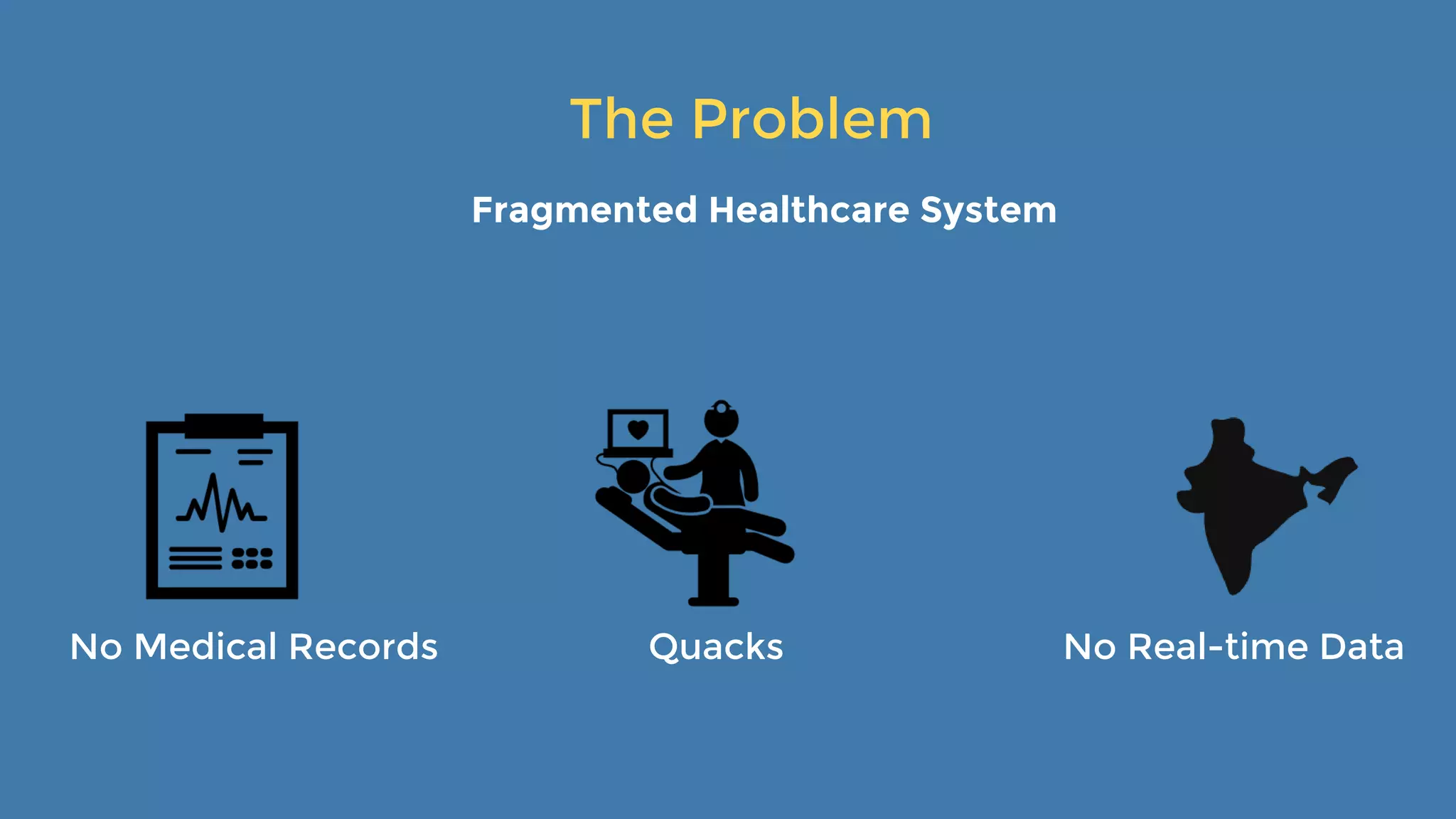 The Problem

Fragmented Healthcare System

No Medical Records

Quacks

No Real-time Data